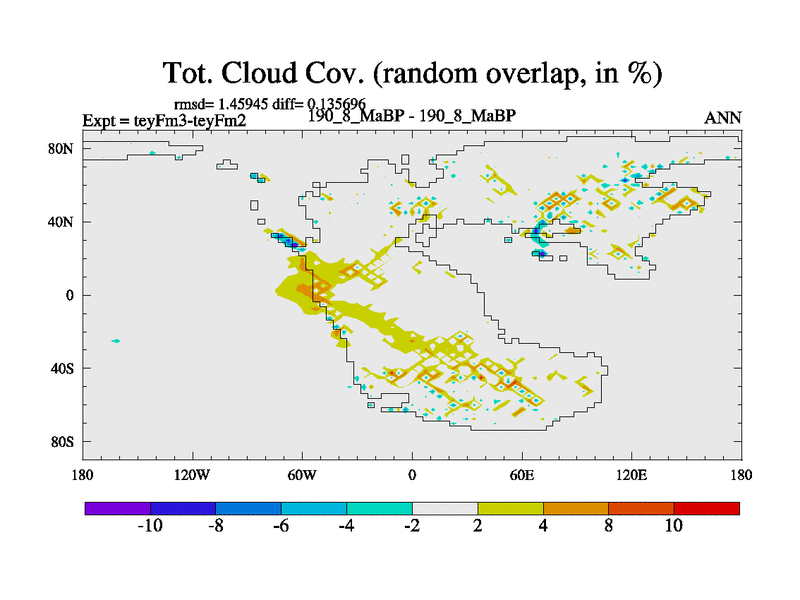 Tot. Cloud Cov. (random overlap, in %)

rmsd= 1.45945 diff= 0.135696

Expt = teyFm3-teyFm2

190_8_MaBP - 190_8_MaBP

ANN

80N
40N
0
40S
80S

180 120W 60W 0 60E 120E 180

-10 -8 -6 -4 -2 2 4 8 10